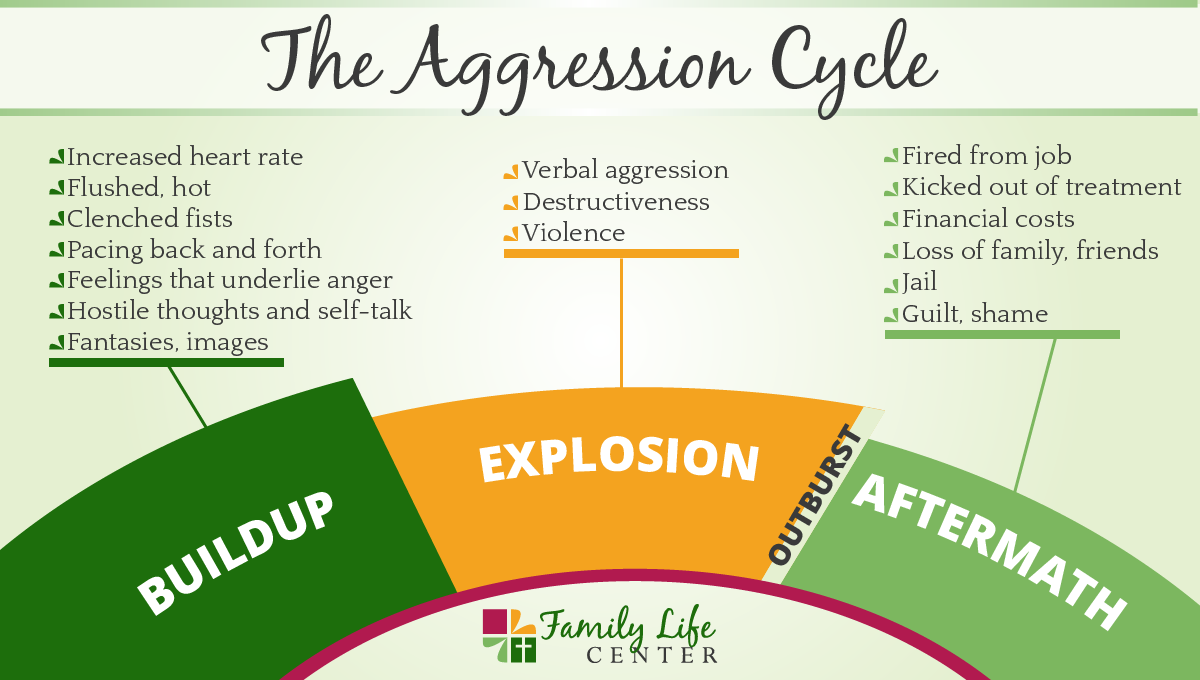 The Aggression Cycle

Increased heart rate
Flushed, hot
Clenched fists
Pacing back and forth
Feelings that underlie anger
Hostile thoughts and self-talk
Fantasies, images

Verbal aggression
Destructiveness
Violence

Fired from job
Kicked out of treatment
Financial costs
Loss of family, friends
Jail
Guilt, shame

BUILDUP

EXPLOSION

OUTBURST

AFTERMATH

Family Life
CENTER